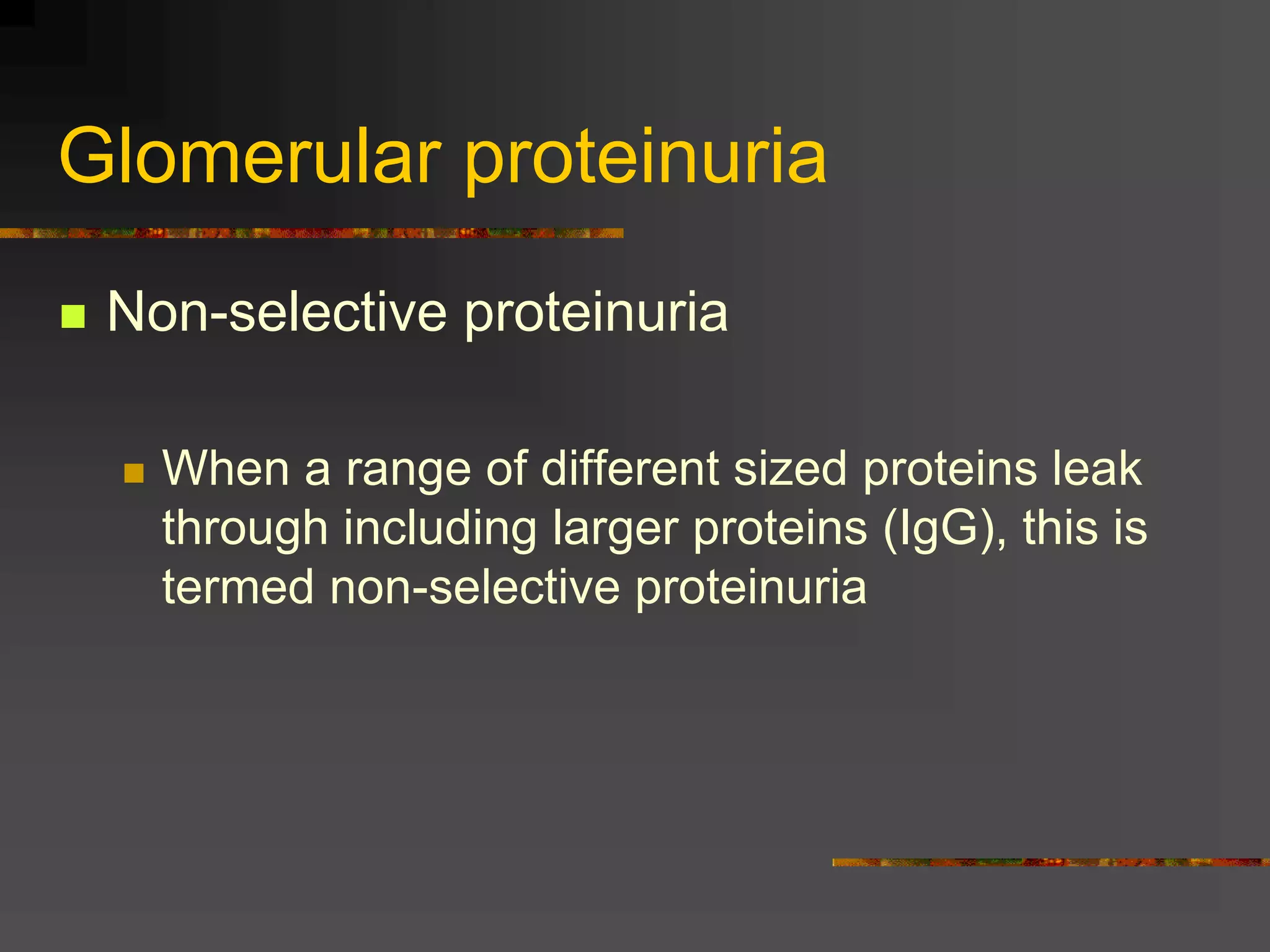 Glomerular proteinuria

Non-selective proteinuria

When a range of different sized proteins leak through including larger proteins (IgG), this is termed non-selective proteinuria